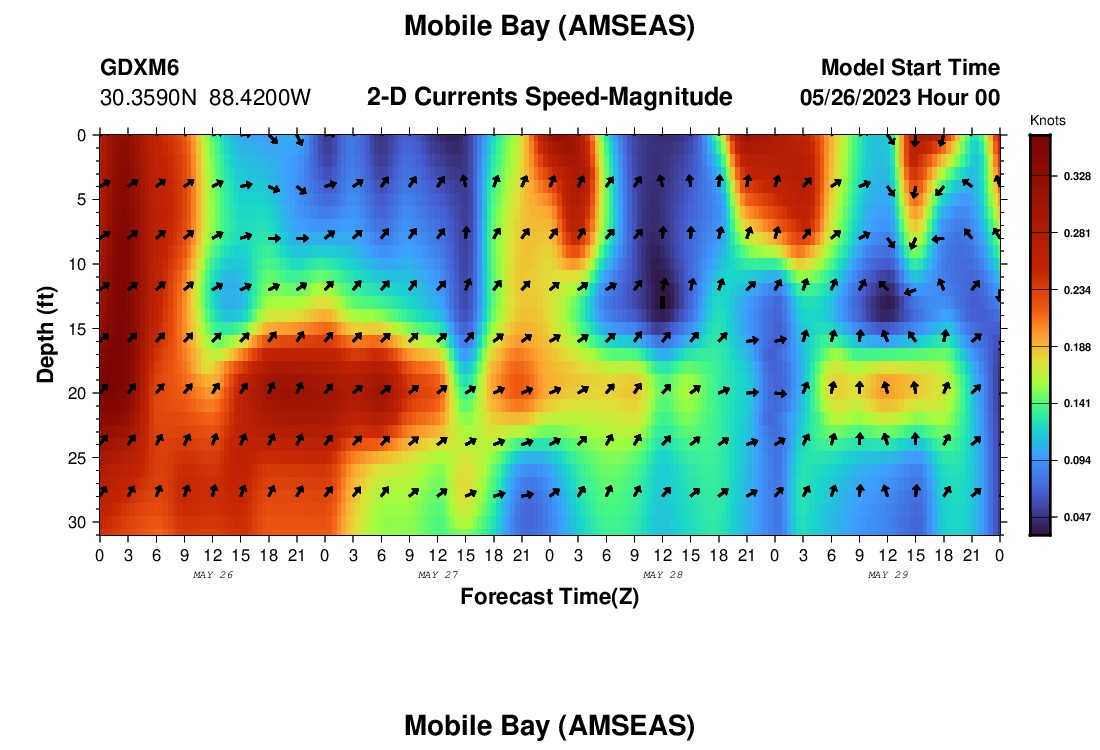 Mobile Bay (AMSEAS)

GDXM6
30.3590N 88.4200W

2-D Currents Speed-Magnitude

Model Start Time
05/26/2023 Hour 00

Knots
0.328
0.281
0.234
0.188
0.141
0.094
0.047

Depth (ft)
0
5
10
15
20
25
30

0 3 6 9 12 15 18 21 0 3 6 9 12 15 18 21 0 3 6 9 12 15 18 21 0 3 6 9 12 15 18 21 0
MAY 26
MAY 27
MAY 28
MAY 29

Forecast Time(Z)

Mobile Bay (AMSEAS)